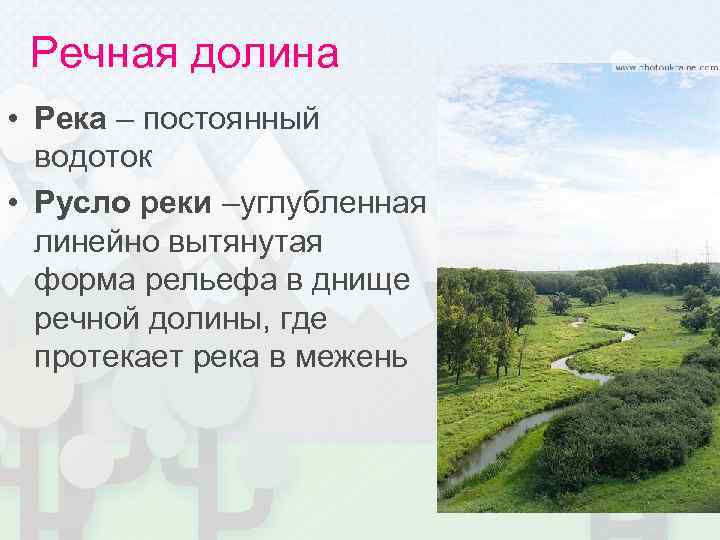 Речная долина

• **Река** – постоянный водоток

• **Русло реки** –углубленная линейно вытянутая форма рельефа в днище речной долины, где протекает река в межень

www.photoukraine.com